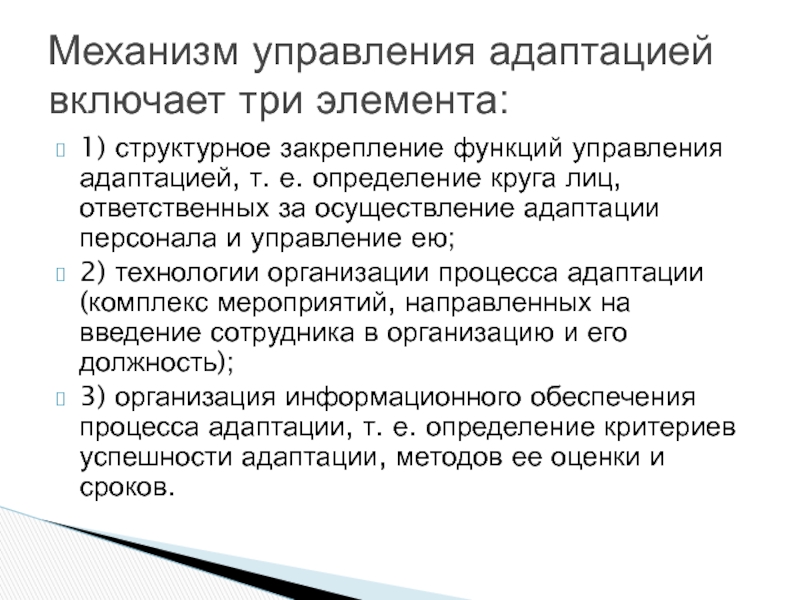 Механизм управления адаптацией включает три элемента:

1) структурное закрепление функций управления адаптацией, т. е. определение круга лиц, ответственных за осуществление адаптации персонала и управление ею;

2) технологии организации процесса адаптации (комплекс мероприятий, направленных на введение сотрудника в организацию и его должность);

3) организация информационного обеспечения процесса адаптации, т. е. определение критериев успешности адаптации, методов ее оценки и сроков.